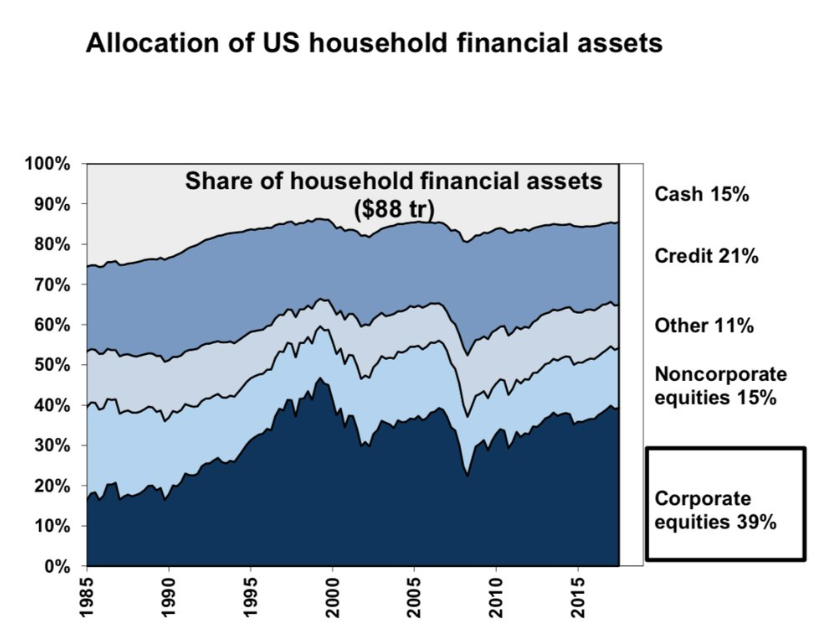 Allocation of US household financial assets

Share of household financial assets ($88 tr)

100%
90%
80%
70%
60%
50%
40%
30%
20%
10%
0%

1985
1990
1995
2000
2005
2010
2015

Cash 15%

Credit 21%

Other 11%

Noncorporate equities 15%

Corporate equities 39%